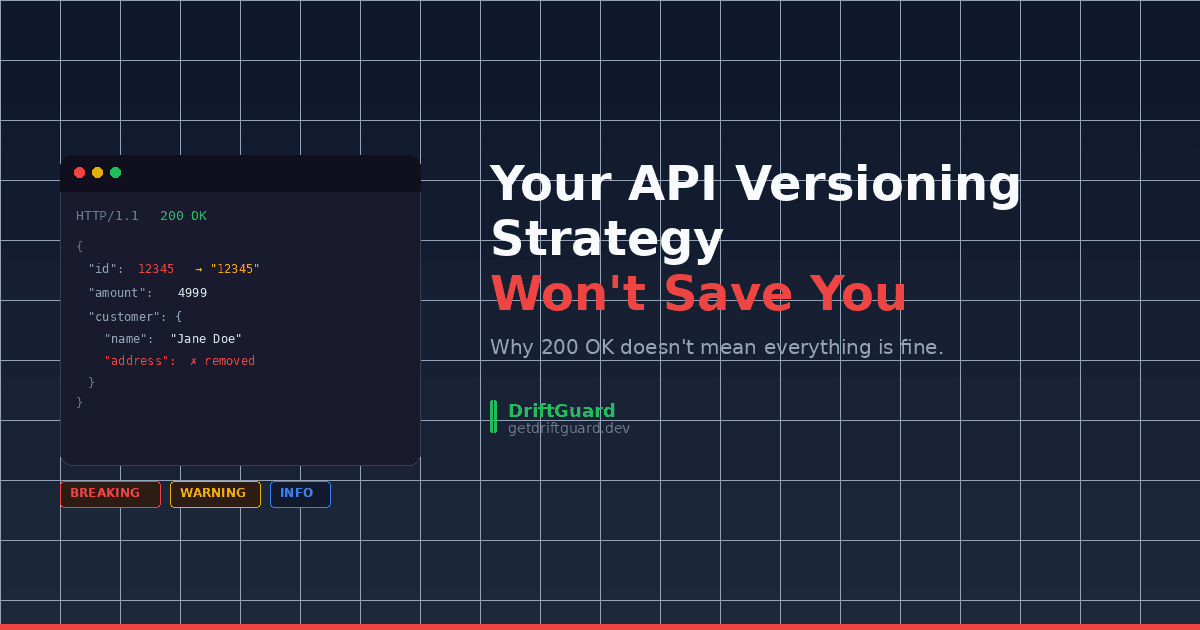 HTTP/1.1 200 OK

{
"id": 12345 → "12345"
"amount": 4999
"customer": {
"name": "Jane Doe"
"address": ✗ removed
}
}

BREAKING WARNING INFO

Your API Versioning Strategy
Won't Save You

Why 200 OK doesn't mean everything is fine.

DriftGuard
getdriftguard.dev